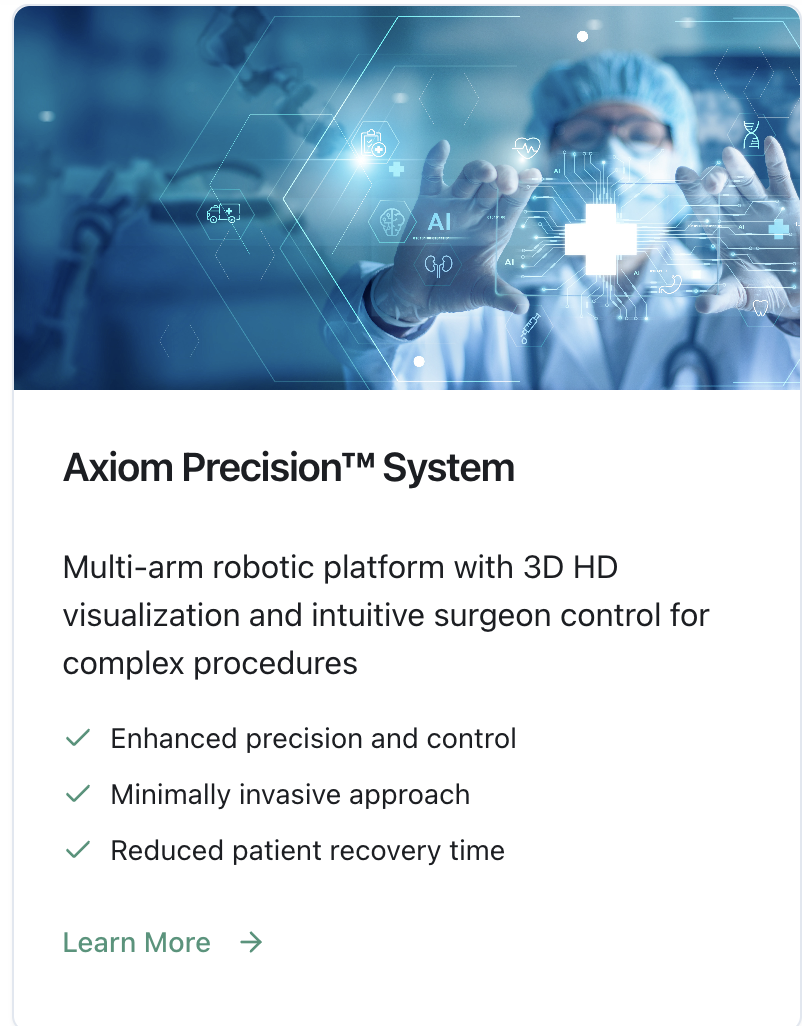 AI

AI

Axiom Precision™ System

Multi-arm robotic platform with 3D HD visualization and intuitive surgeon control for complex procedures

✓ Enhanced precision and control
✓ Minimally invasive approach
✓ Reduced patient recovery time

Learn More →